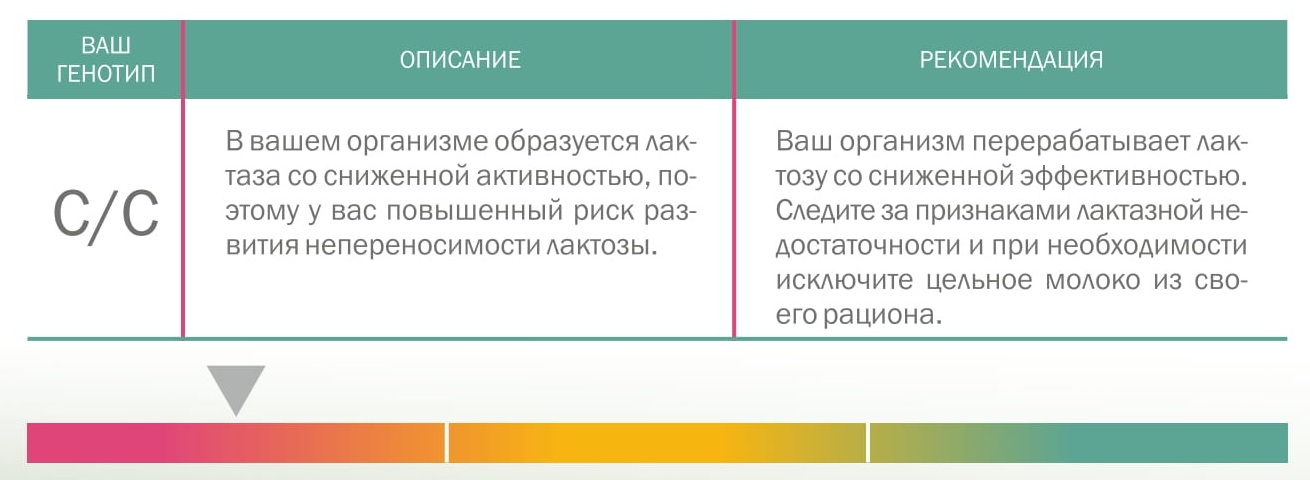 | ВАШ ГЕНОТИП | ОПИСАНИЕ | РЕКОМЕНДАЦИЯ |
|---|---|---|
| C/C | В вашем организме образуется лактаза со сниженной активностью, поэтому у вас повышенный риск развития непереносимости лактозы. | Ваш организм перерабатывает лактозу со сниженной эффективностью. Следите за признаками лактазной недостаточности и при необходимости исключите цельное молоко из своего рациона. |